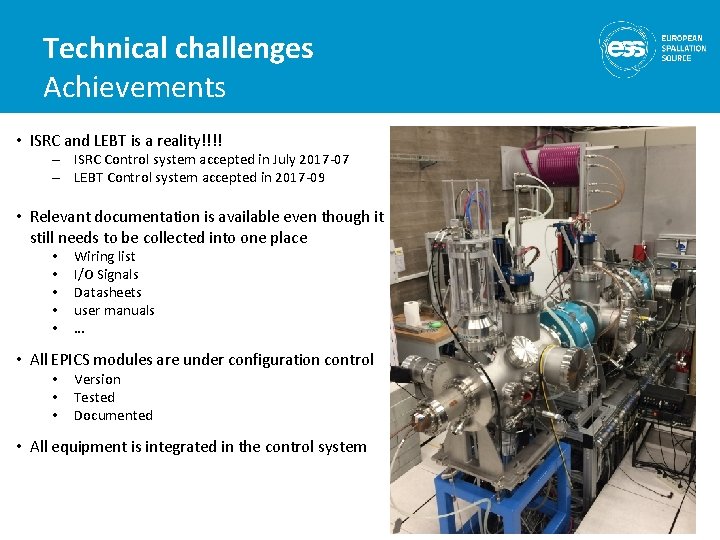 Technical challenges
Achievements

ess EUROPEAN SPALLATION SOURCE

• ISRC and LEBT is a reality!!!!
– ISRC Control system accepted in July 2017-07
– LEBT Control system accepted in 2017-09

• Relevant documentation is available even though it still needs to be collected into one place
• Wiring list
• I/O Signals
• Datasheets
• user manuals
• …

• All EPICS modules are under configuration control
• Version
• Tested
• Documented

• All equipment is integrated in the control system